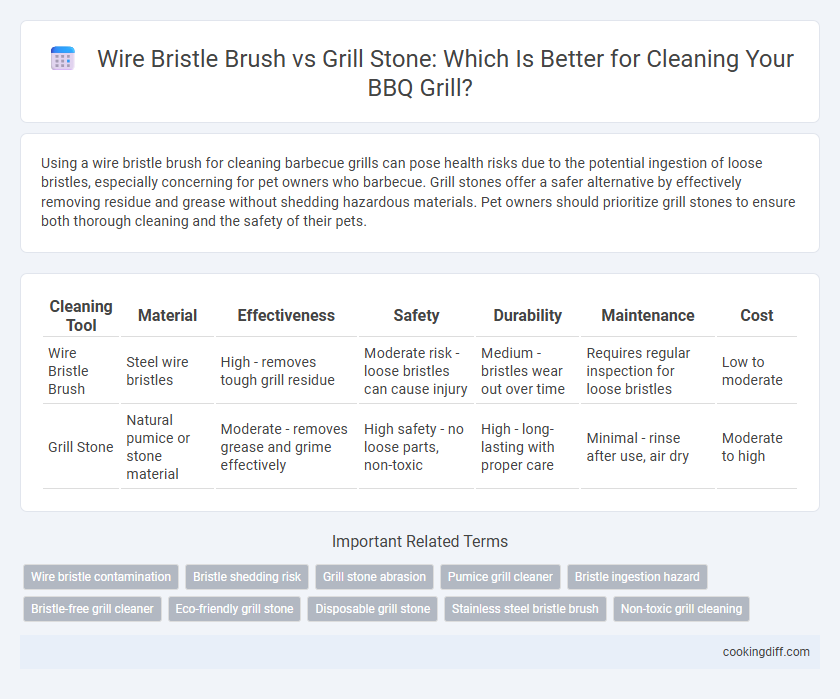 Wire Bristle Brush vs Grill Stone: Which Is Better for Cleaning Your BBQ Grill?

Using a wire bristle brush for cleaning barbecue grills can pose health risks due to the potential ingestion of loose bristles, especially concerning for pet owners who barbecue. Grill stones offer a safer alternative by effectively removing residue and grease without shedding hazardous materials. Pet owners should prioritize grill stones to ensure both thorough cleaning and the safety of their pets.

| Cleaning Tool | Material | Effectiveness | Safety | Durability | Maintenance | Cost |
|---|---|---|---|---|---|---|
| Wire Bristle Brush | Steel wire bristles | High - removes tough grill residue | Moderate risk - loose bristles can cause injury | Medium - bristles wear out over time | Requires regular inspection for loose bristles | Low to moderate |
| Grill Stone | Natural pumice or stone material | Moderate - removes grease and grime effectively | High safety - no loose parts, non-toxic | High - long-lasting with proper care | Minimal - rinse after use, air dry | Moderate to high |

Important Related Terms

Wire bristle contamination
Bristle shedding risk
Grill stone abrasion
Pumice grill cleaner
Bristle ingestion hazard
Bristle-free grill cleaner
Eco-friendly grill stone
Disposable grill stone
Stainless steel bristle brush
Non-toxic grill cleaning

cookingdiff.com